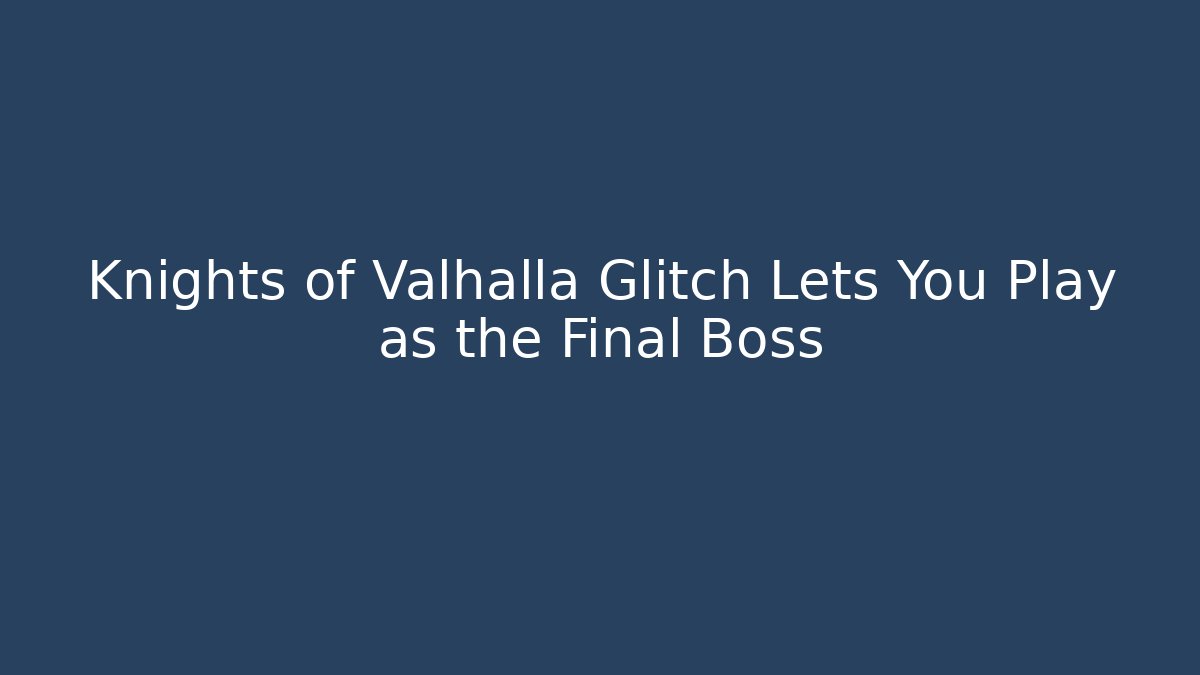 Knights of Valhalla Glitch Lets You Play as the Final Boss